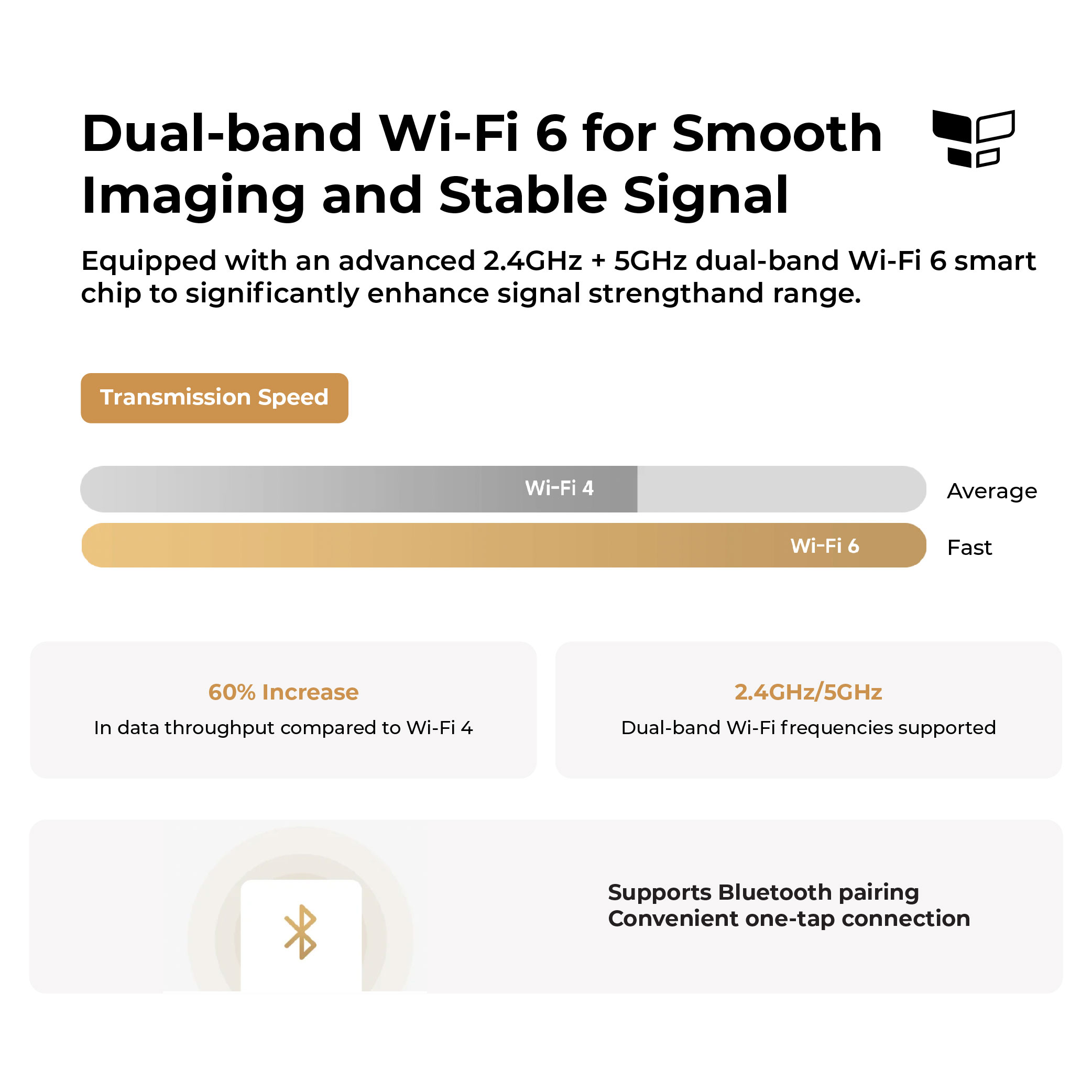 Dual-band Wi-Fi 6 for Smooth Imaging and Stable Signal

Equipped with an advanced 2.4GHz + 5GHz dual-band Wi-Fi 6 smart chip to significantly enhance signal strengthand range.

Transmission Speed

Wi-Fi 4 Average

Wi-Fi 6 Fast

60% Increase
In data throughput compared to Wi-Fi 4

2.4GHz/5GHz
Dual-band Wi-Fi frequencies supported

Supports Bluetooth pairing
Convenient one-tap connection